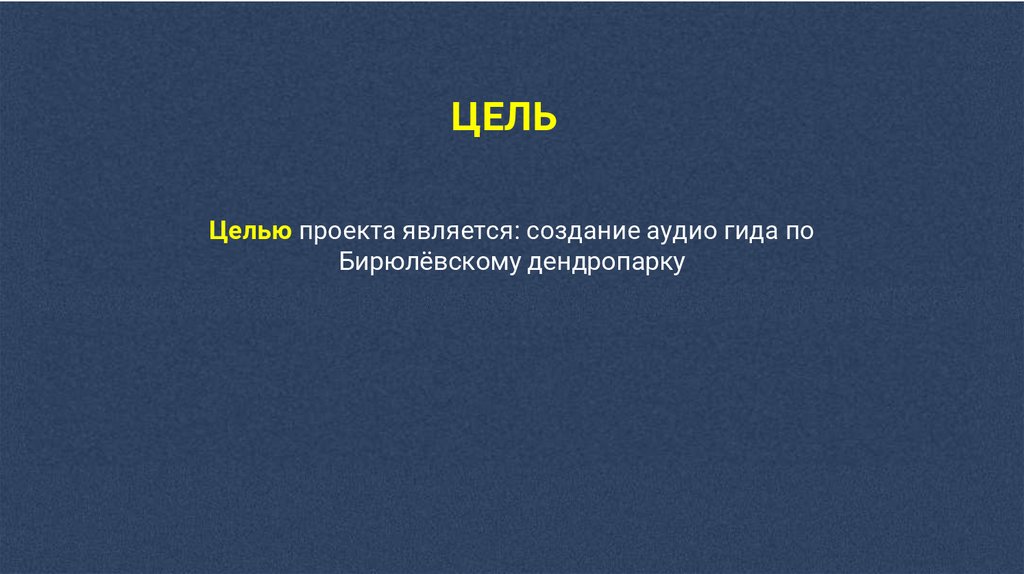 ЦЕЛЬ

Целью проекта является: создание аудио гида по Бирюлёвскому дендропарку